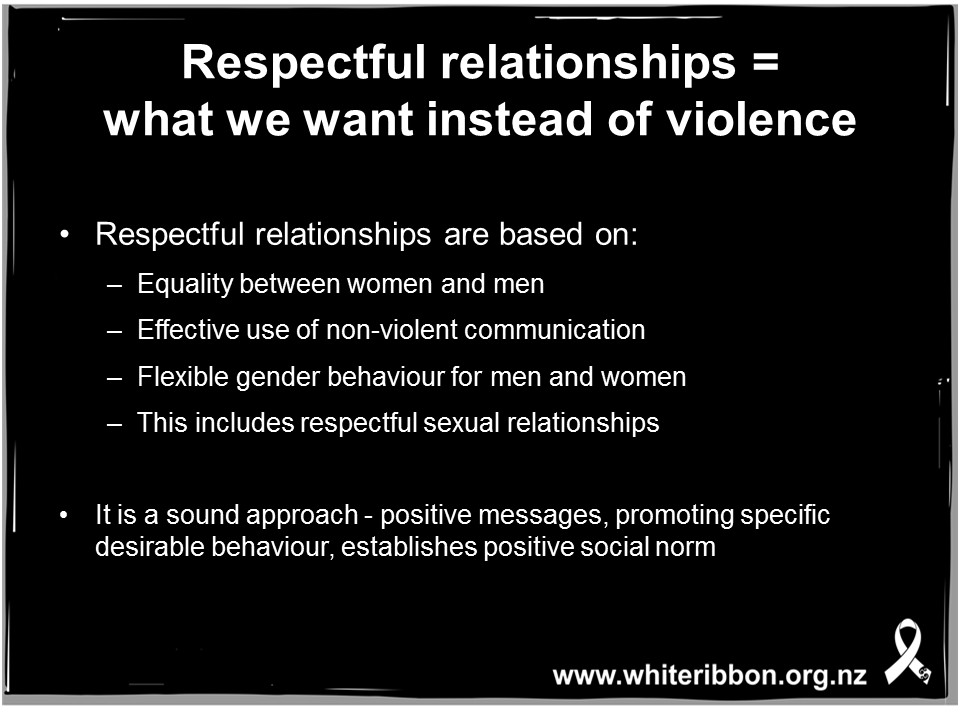 Respectful relationships =
what we want instead of violence

• Respectful relationships are based on:
  – Equality between women and men
  – Effective use of non-violent communication
  – Flexible gender behaviour for men and women
  – This includes respectful sexual relationships

• It is a sound approach - positive messages, promoting specific desirable behaviour, establishes positive social norm

www.whiteribbon.org.nz